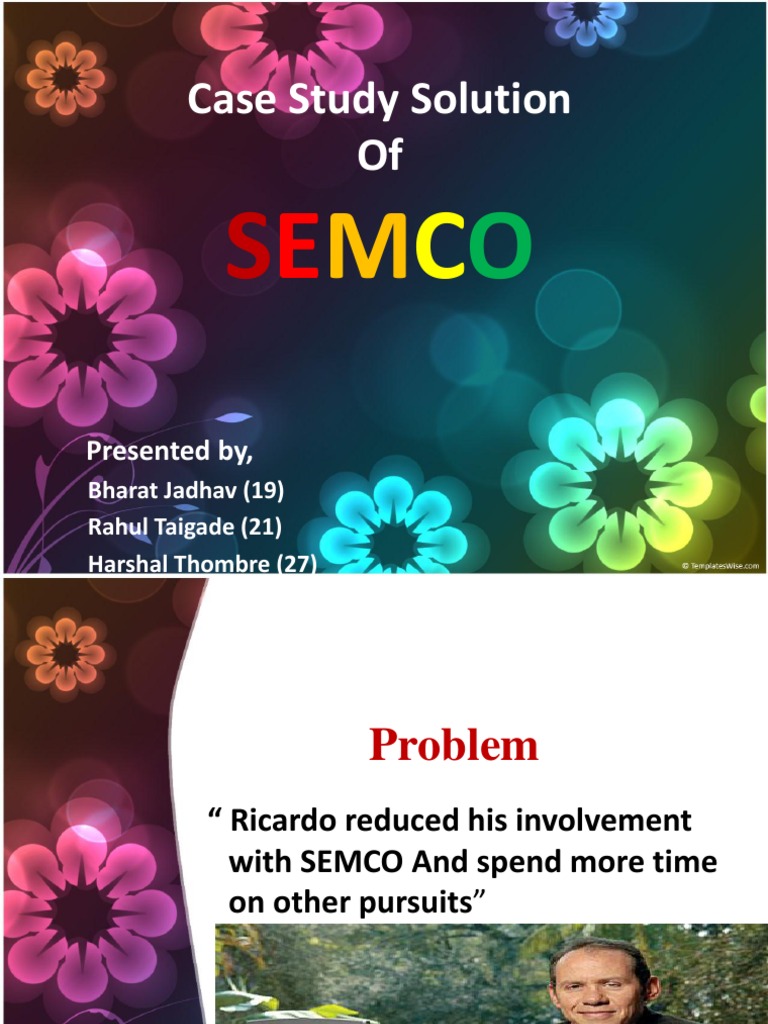 Case Study Solution
Of

SEMCO

Presented by,
Bharat Jadhav (19)
Rahul Taigade (21)
Harshal Thombre (27)

© TemplatesWise.com

Problem

“ Ricardo reduced his involvement with SEMCO And spend more time on other pursuits”